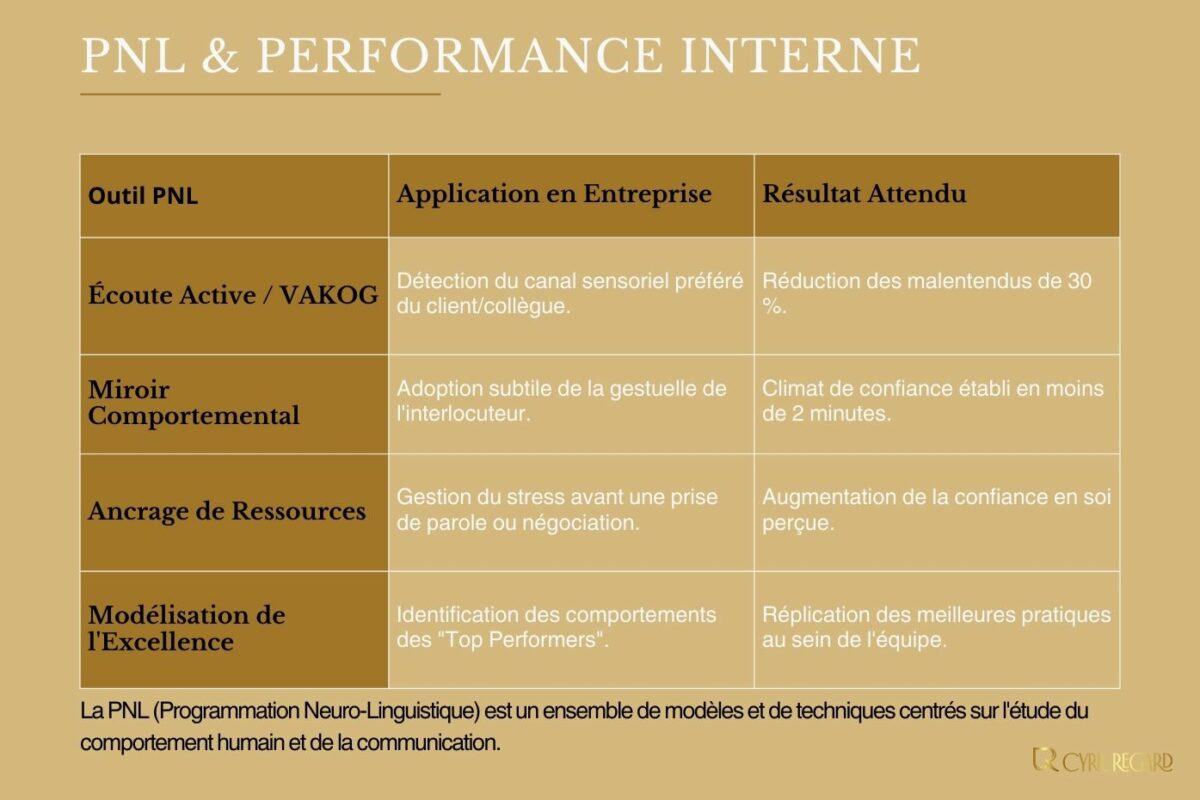 PNL & PERFORMANCE INTERNE

| Outil PNL | Application en Entreprise | Résultat Attendu |
|---|---|---|
| Écoute Active / VAKOG | Détection du canal sensoriel préféré du client/collègue. | Réduction des malentendus de 30 %. |
| Miroir Comportemental | Adoption subtile de la gestuelle de l'interlocuteur. | Climat de confiance établi en moins de 2 minutes. |
| Ancrage de Ressources | Gestion du stress avant une prise de parole ou négociation. | Augmentation de la confiance en soi perçue. |
| Modélisation de l'Excellence | Identification des comportements des "Top Performers". | Réplication des meilleures pratiques au sein de l'équipe. |

La PNL (Programmation Neuro-Linguistique) est un ensemble de modèles et de techniques centrés sur l'étude du comportement humain et de la communication.

CYRIL REGARD